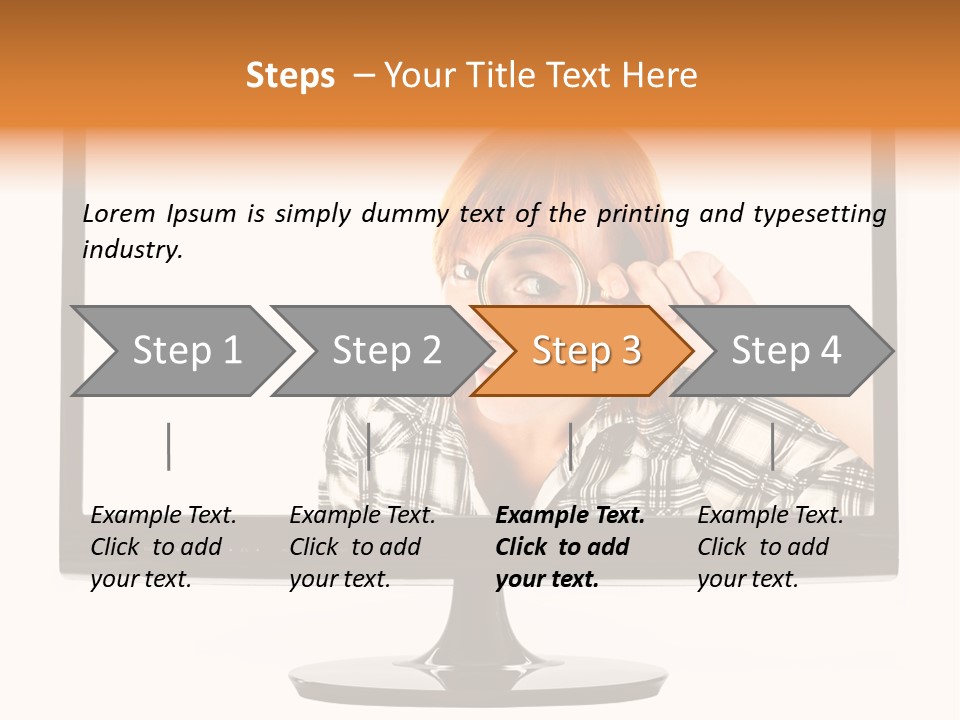 Steps – Your Title Text Here

Lorem Ipsum is simply dummy text of the printing and typesetting industry.

Step 1

Step 2

Step 3

Step 4

Example Text. Click to add your text.

Example Text. Click to add your text.

Example Text. Click to add your text.

Example Text. Click to add your text.